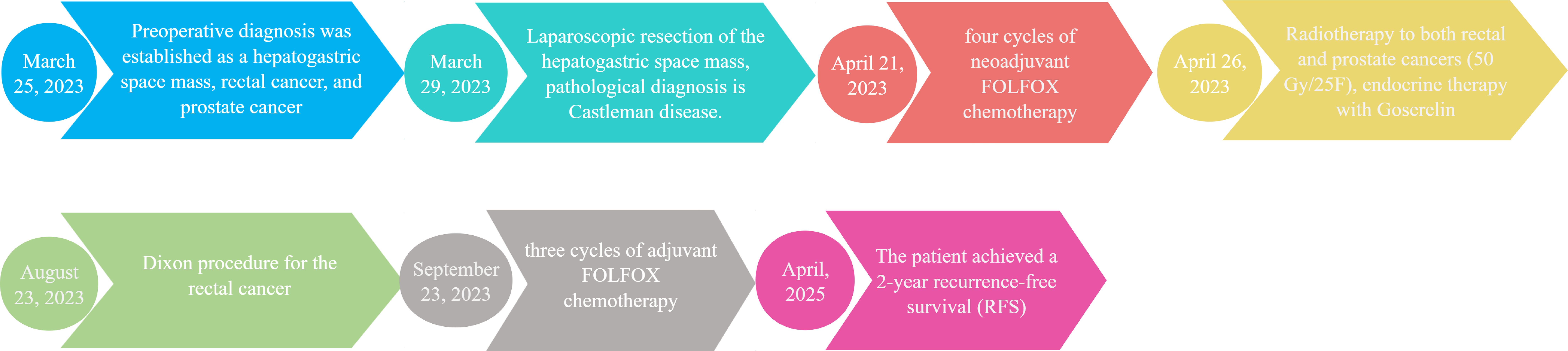 March 25, 2023

Preoperative diagnosis was established as a hepatogastric space mass, rectal cancer, and prostate cancer

March 29, 2023

Laparoscopic resection of the hepatogastric space mass, pathological diagnosis is Castleman disease.

April 21, 2023

four cycles of neoadjuvant FOLFOX chemotherapy

April 26, 2023

Radiotherapy to both rectal and prostate cancers (50 Gy/25F), endocrine therapy with Goserelin

August 23, 2023

Dixon procedure for the rectal cancer

September 23, 2023

three cycles of adjuvant FOLFOX chemotherapy

April, 2025

The patient achieved a 2-year recurrence-free survival (RFS)